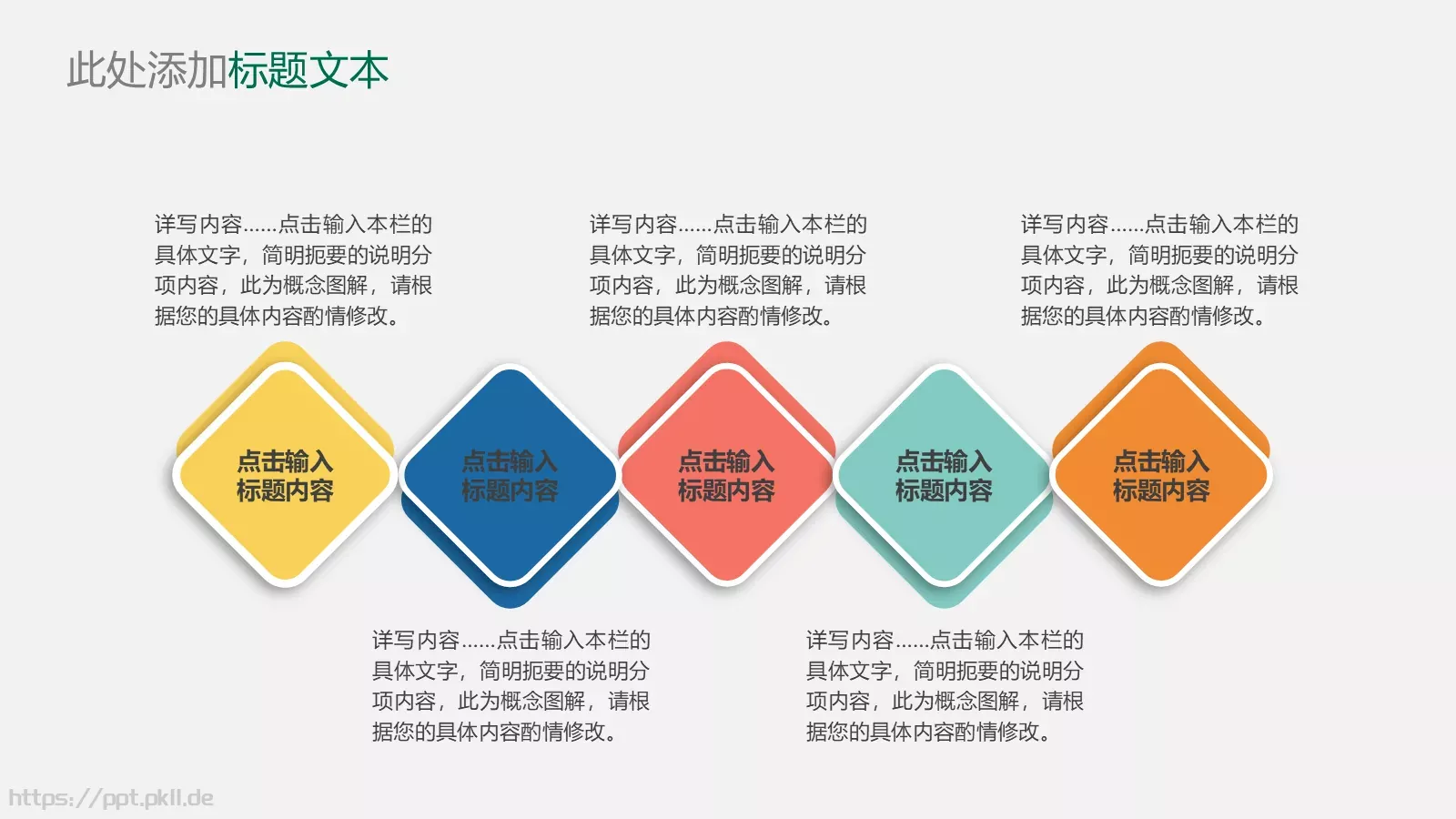 此处添加标题文本

详写内容......点击输入本栏的具体文字，简明扼要的说明分项内容，此为概念图解，请根据您的具体内容酌情修改。

详写内容......点击输入本栏的具体文字，简明扼要的说明分项内容，此为概念图解，请根据您的具体内容酌情修改。

详写内容......点击输入本栏的具体文字，简明扼要的说明分项内容，此为概念图解，请根据您的具体内容酌情修改。

点击输入标题内容

点击输入标题内容

点击输入标题内容

点击输入标题内容

点击输入标题内容

详写内容......点击输入本栏的具体文字，简明扼要的说明分项内容，此为概念图解，请根据您的具体内容酌情修改。

详写内容......点击输入本栏的具体文字，简明扼要的说明分项内容，此为概念图解，请根据您的具体内容酌情修改。

https://ppt.pkll.de